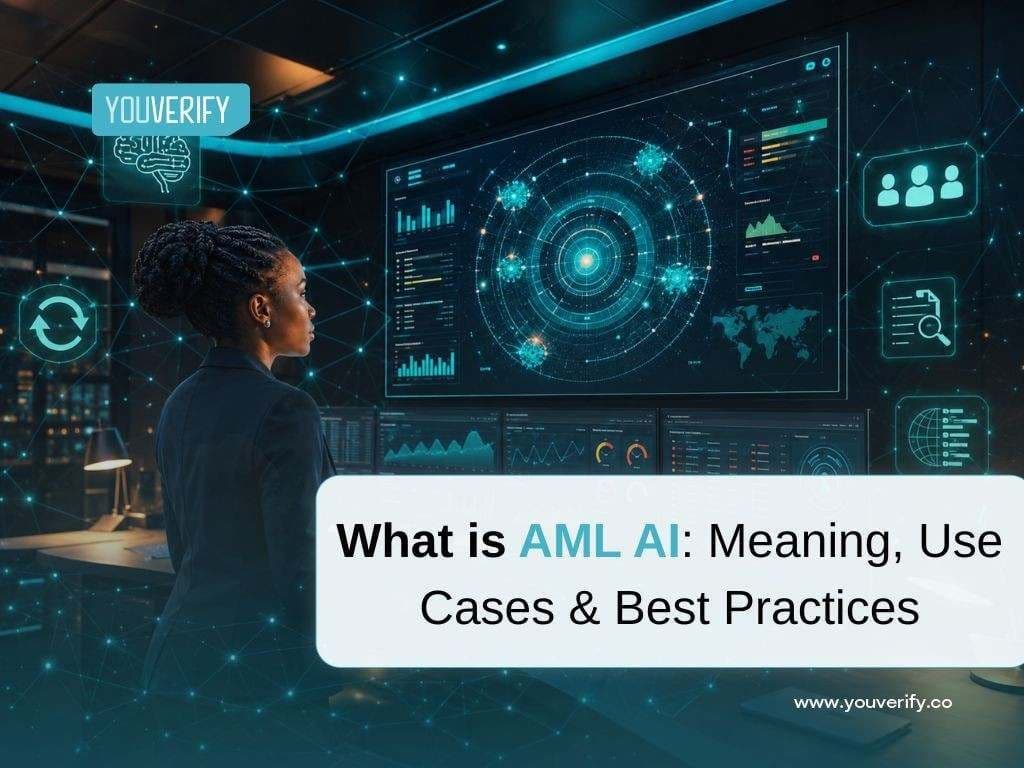 YOUVERIFY

What is AML AI: Meaning, Use Cases & Best Practices

www.youverify.co